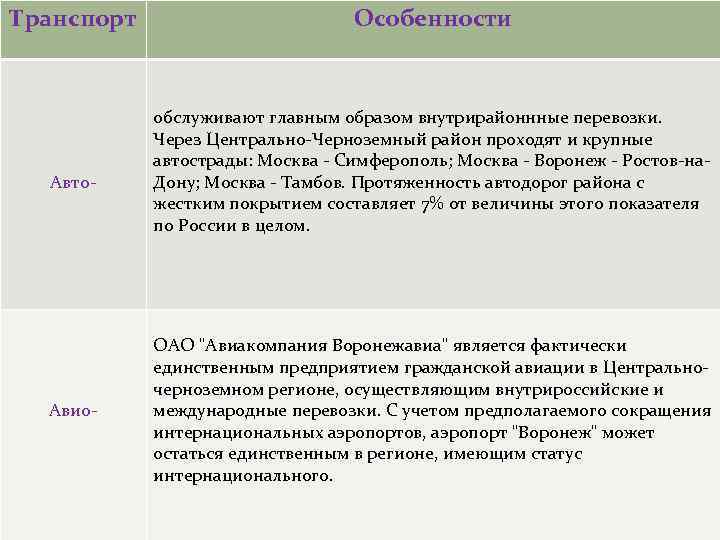 | Транспорт | Особенности |
|---|---|
| Авто- | обслуживают главным образом внутрирайоннные перевозки. Через Центрально-Черноземный район проходят и крупные автострады: Москва - Симферополь; Москва - Воронеж - Ростов-на-Дону; Москва - Тамбов. Протяженность автодорог района с жестким покрытием составляет 7% от величины этого показателя по России в целом. |
| Авио- | ОАО "Авиакомпания Воронежавиа" является фактически единственным предприятием гражданской авиации в Центрально-черноземном регионе, осуществляющим внутрироссийские и международные перевозки. С учетом предполагаемого сокращения интернациональных аэропортов, аэропорт "Воронеж" может остаться единственным в регионе, имеющим статус интернационального. |